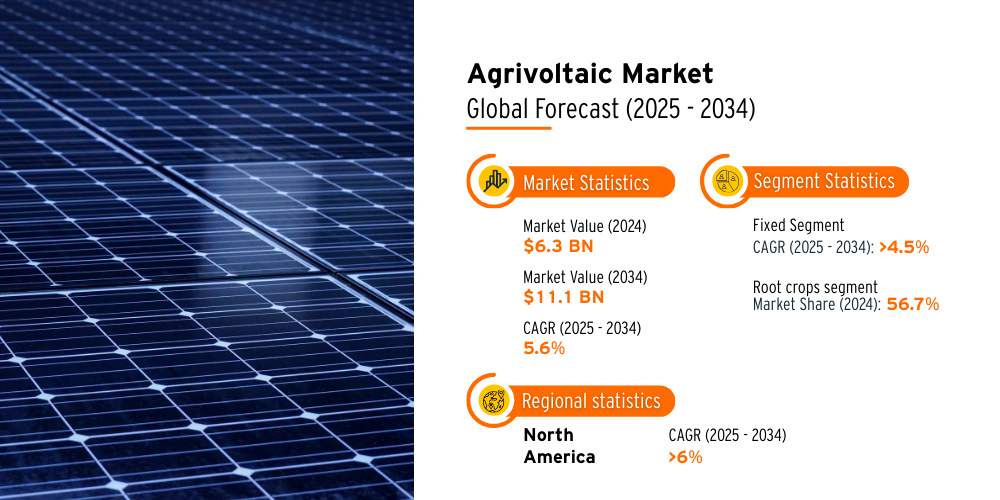 Agrivoltaic Market
Global Forecast (2025 - 2034)

Market Statistics

Market Value (2024)
$6.3 BN

Market Value (2034)
$11.1 BN

CAGR (2025 - 2034)
5.6%

Segment Statistics

Fixed Segment
CAGR (2025 - 2034): >4.5%

Root crops segment
Market Share (2024): 56.7%

Regional statistics

North America

CAGR (2025 - 2034)
>6%